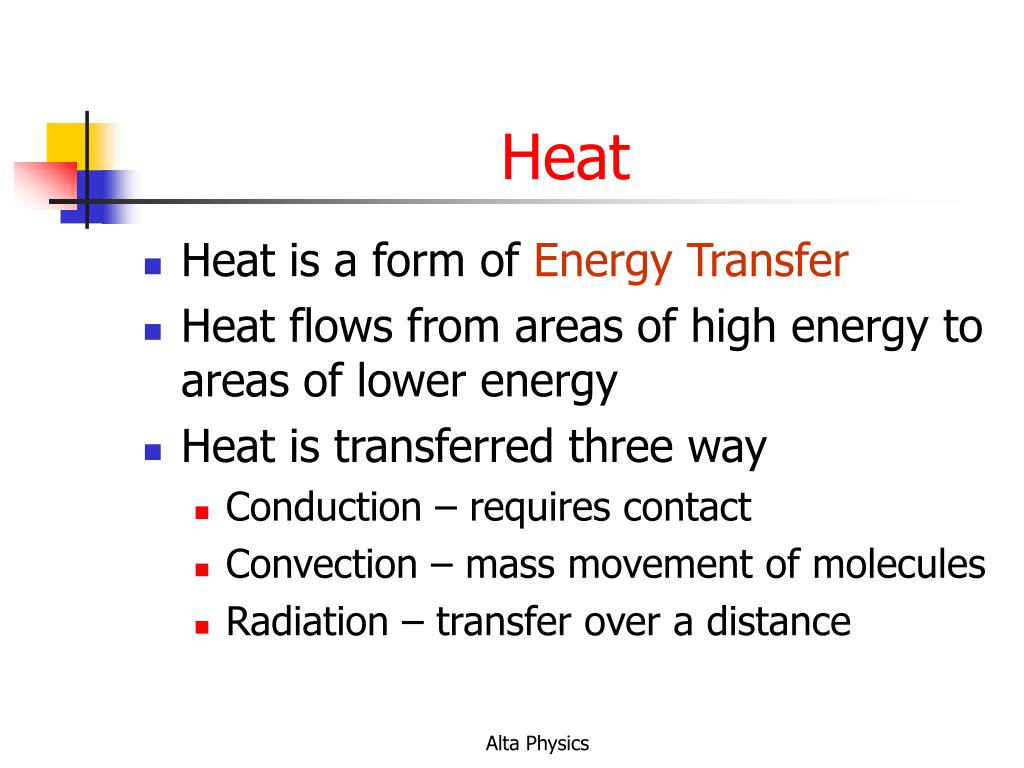 Heat

- Heat is a form of Energy Transfer
- Heat flows from areas of high energy to areas of lower energy
- Heat is transferred three way
  - Conduction – requires contact
  - Convection – mass movement of molecules
  - Radiation – transfer over a distance

Alta Physics